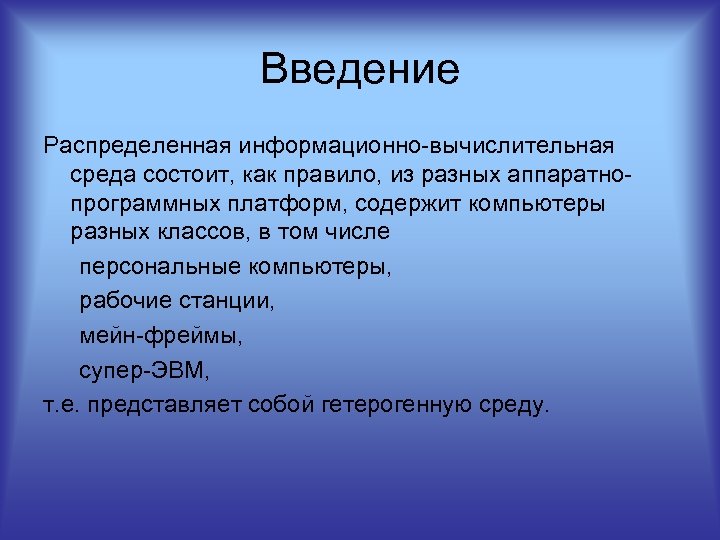 Введение

Распределенная информационно-вычислительная среда состоит, как правило, из разных аппаратно-программных платформ, содержит компьютеры разных классов, в том числе

персональные компьютеры,

рабочие станции,

мейн-фреймы,

супер-ЭВМ,

т.е. представляет собой гетерогенную среду.